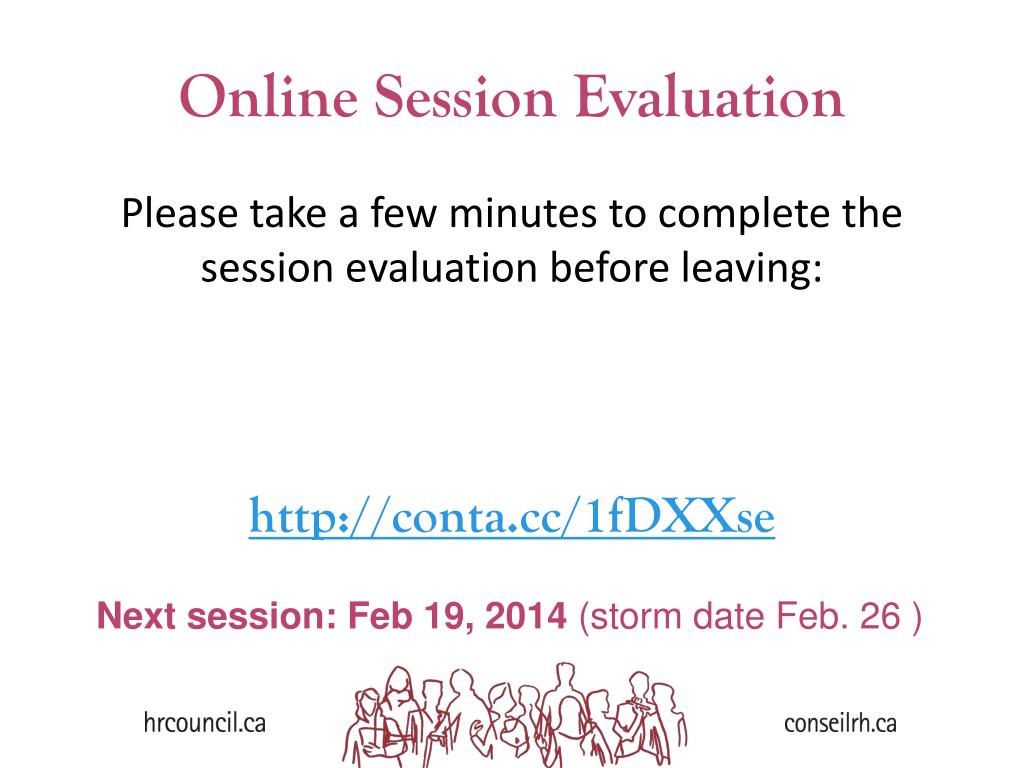 Online Session Evaluation

Please take a few minutes to complete the session evaluation before leaving:

http://conta.cc/1fDXXse

Next session: Feb 19, 2014 (storm date Feb. 26 )

hrcouncil.ca

conseilrh.ca